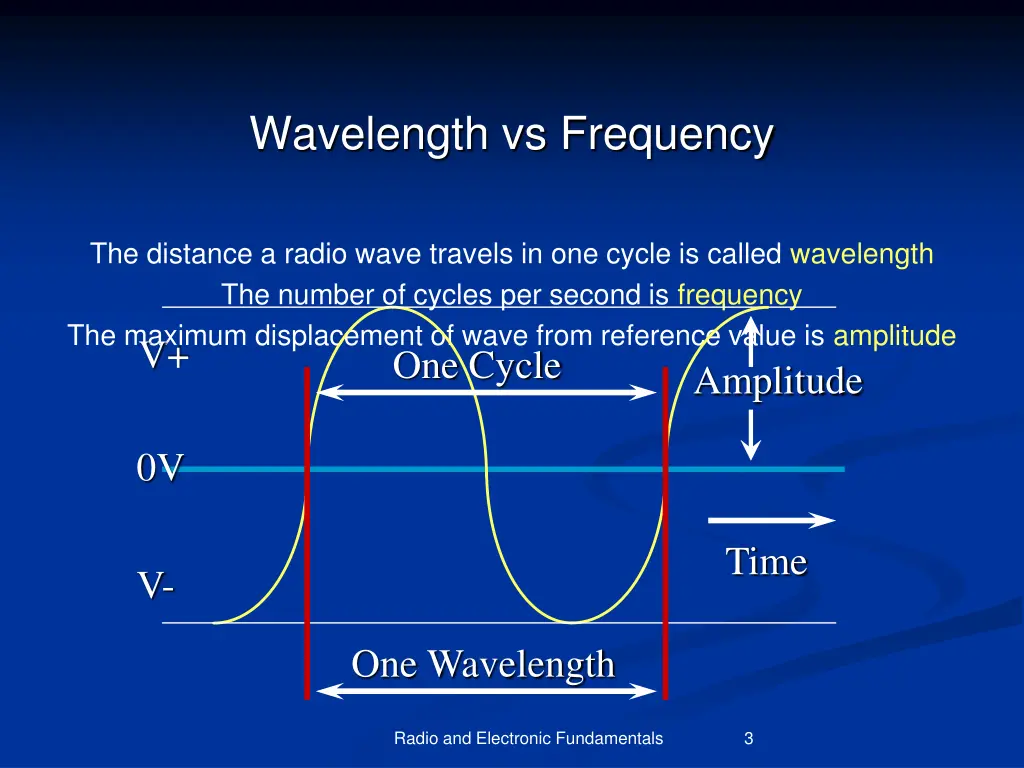 Wavelength vs Frequency

The distance a radio wave travels in one cycle is called wavelength
The number of cycles per second is frequency
The maximum displacement of wave from reference value is amplitude

V+

One Cycle

Amplitude

0V

Time

V-

One Wavelength

Radio and Electronic Fundamentals

3